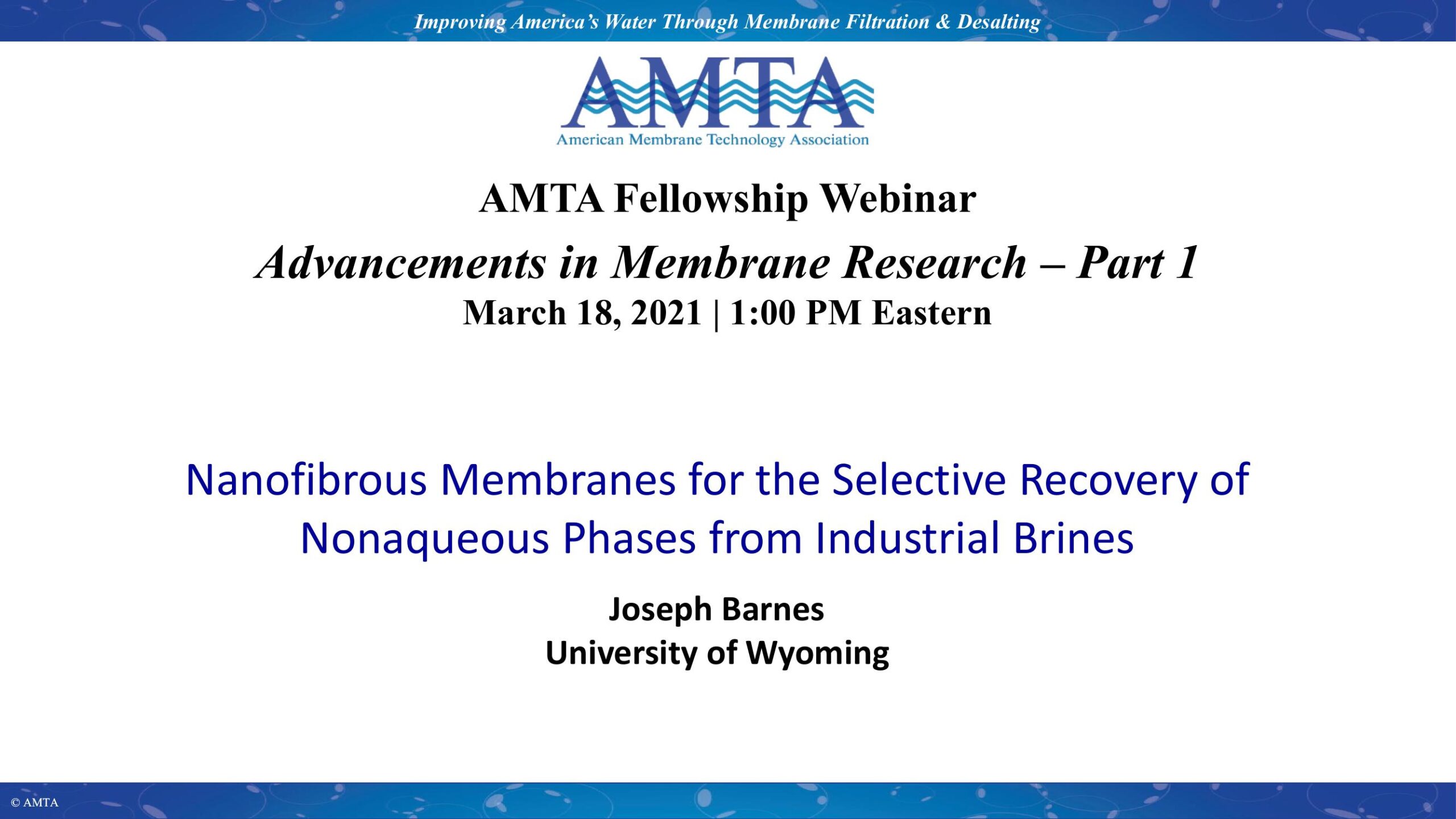 Improving America's Water Through Membrane Filtration & Desalting

AMTA
American Membrane Technology Association

AMTA Fellowship Webinar

Advancements in Membrane Research – Part 1

March 18, 2021 | 1:00 PM Eastern

Nanofibrous Membranes for the Selective Recovery of Nonaqueous Phases from Industrial Brines

Joseph Barnes
University of Wyoming

© AMTA